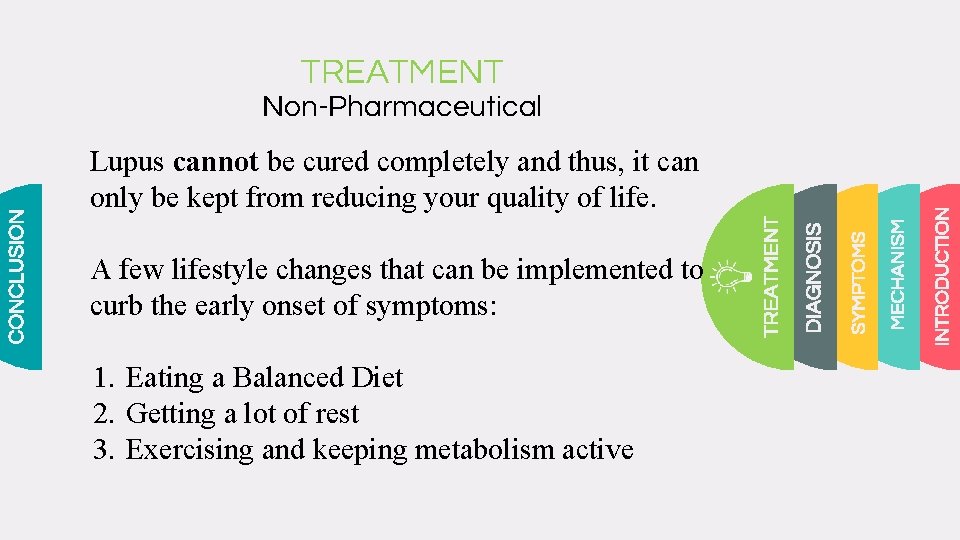 TREATMENT
Non-Pharmaceutical

Lupus cannot be cured completely and thus, it can only be kept from reducing your quality of life.

A few lifestyle changes that can be implemented to curb the early onset of symptoms:

1. Eating a Balanced Diet
2. Getting a lot of rest
3. Exercising and keeping metabolism active

CONCLUSION

TREATMENT
DIAGNOSIS
SYMPTOMS
MECHANISM
INTRODUCTION